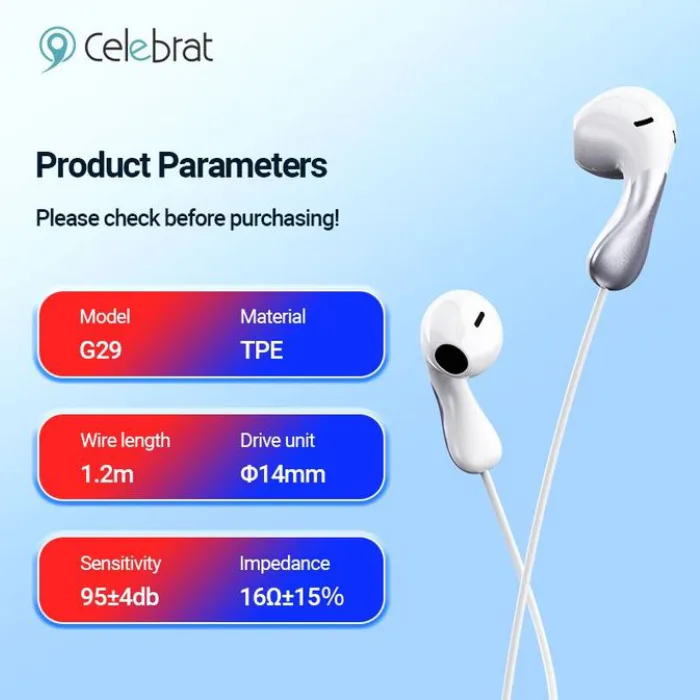 Celebrat

Product Parameters

Please check before purchasing!

Model
G29

Material
TPE

Wire length
1.2m

Drive unit
Φ14mm

Sensitivity
95±4db

Impedance
16Ω±15%